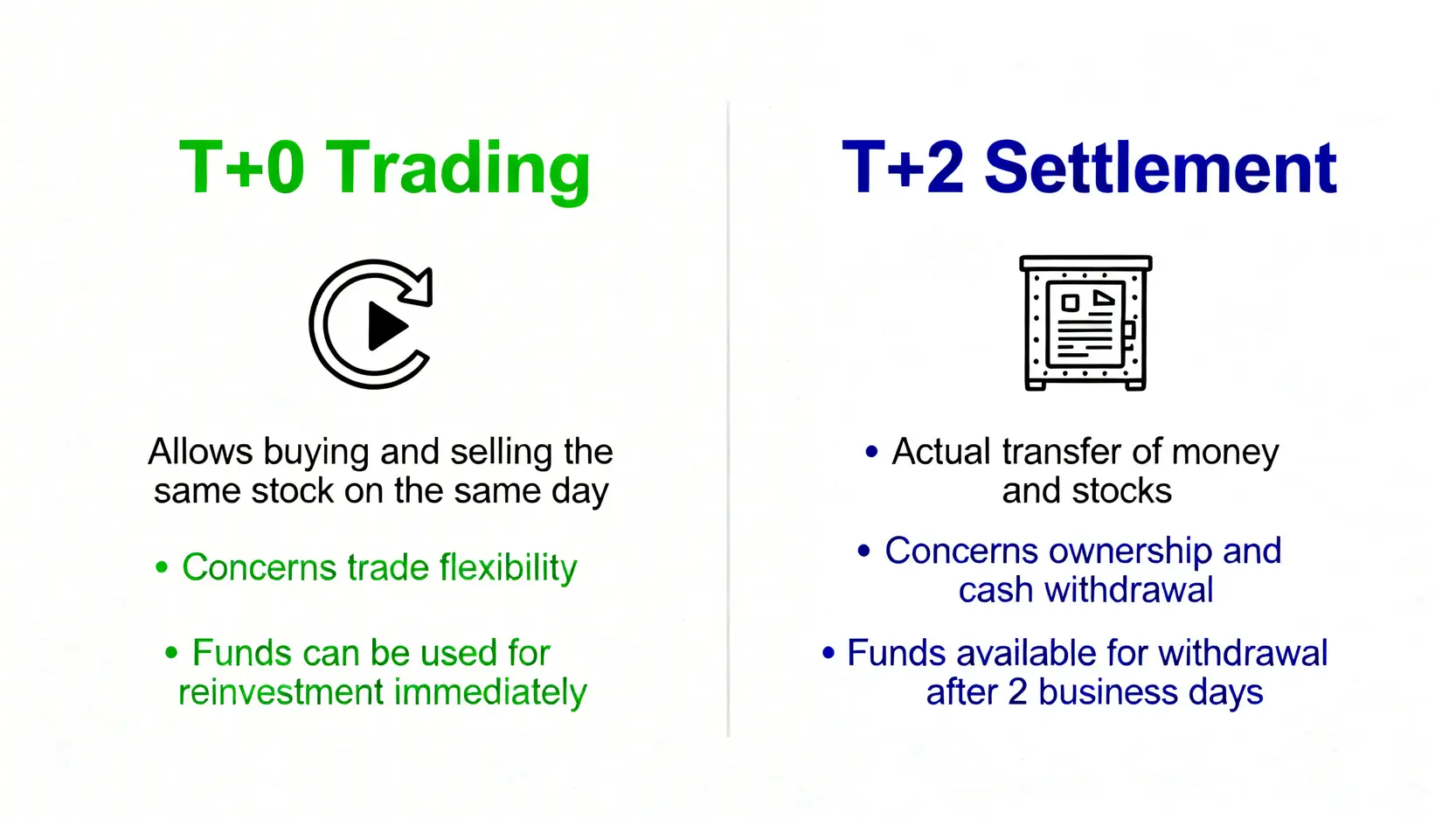 T+0 Trading

Allows buying and selling the same stock on the same day

• Concerns trade flexibility

• Funds can be used for reinvestment immediately

T+2 Settlement

• Actual transfer of money and stocks

• Concerns ownership and cash withdrawal

• Funds available for withdrawal after 2 business days